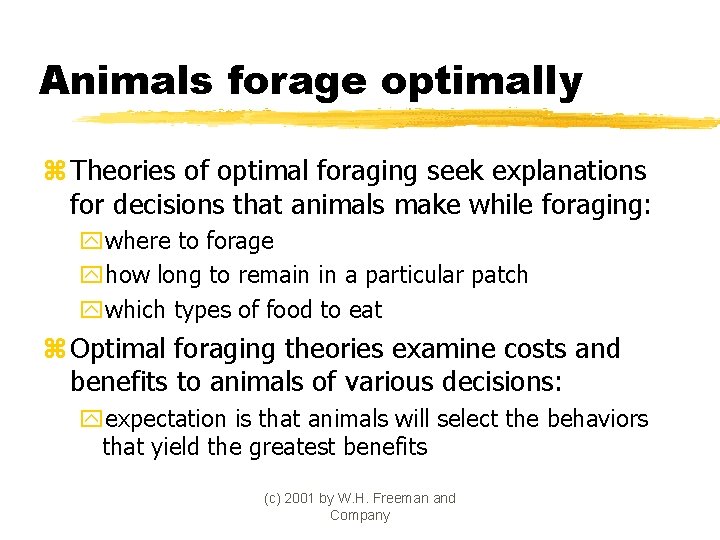 Animals forage optimally

Theories of optimal foraging seek explanations for decisions that animals make while foraging:

where to forage

how long to remain in a particular patch

which types of food to eat

Optimal foraging theories examine costs and benefits to animals of various decisions:

expectation is that animals will select the behaviors that yield the greatest benefits

(c) 2001 by W.H. Freeman and Company